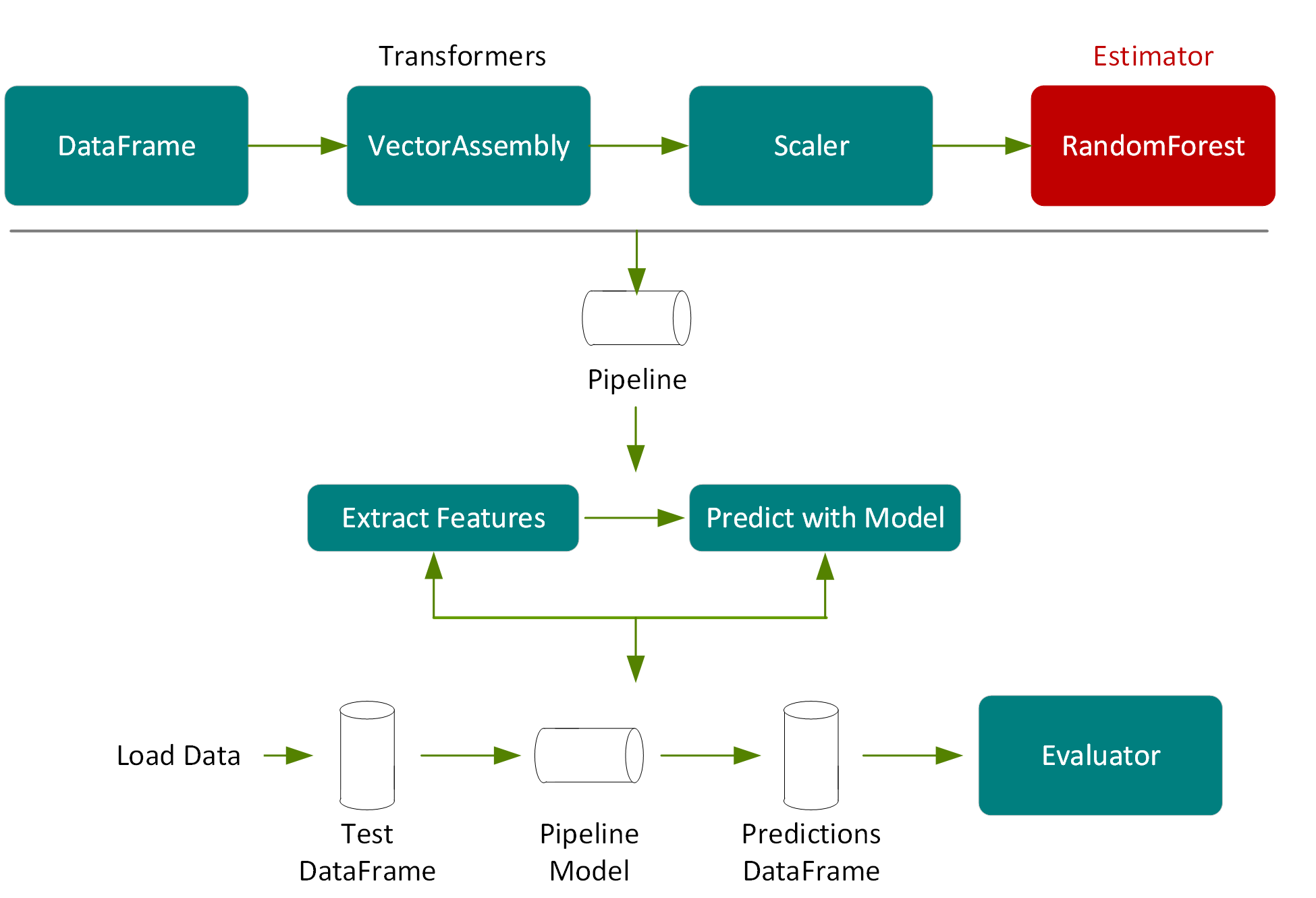 Transformers

Estimator

DataFrame

VectorAssembly

Scaler

RandomForest

Pipeline

Extract Features

Predict with Model

Load Data

Test DataFrame

Pipeline Model

Predictions DataFrame

Evaluator